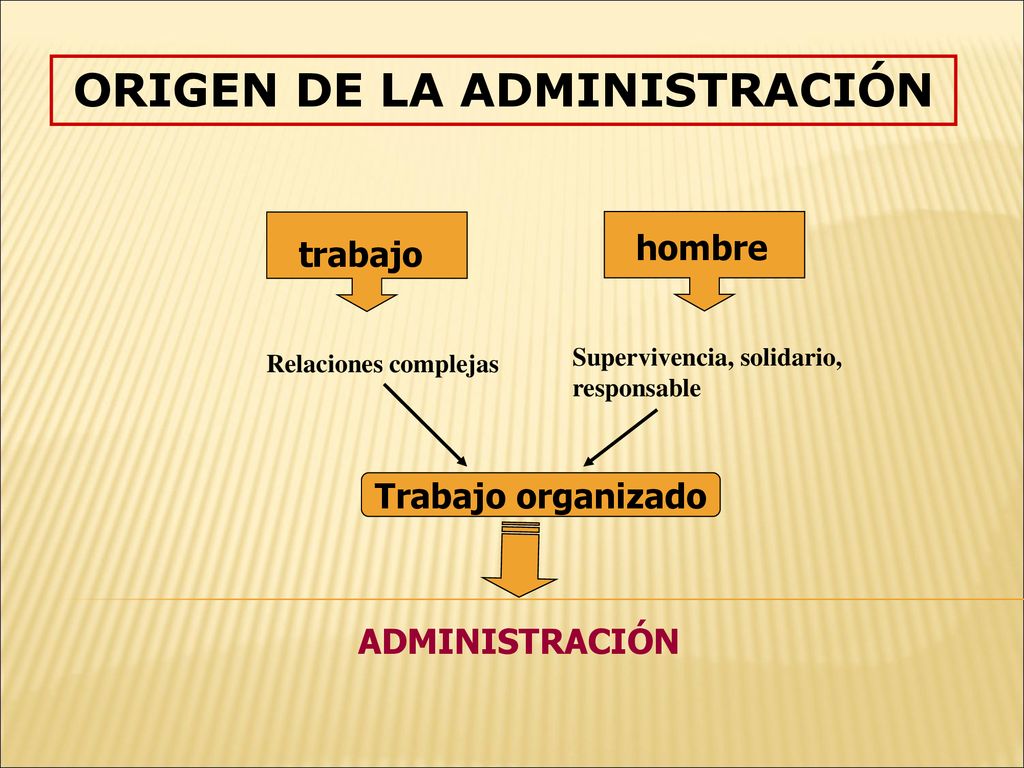 ORIGEN DE LA ADMINISTRACIÓN

trabajo

hombre

Relaciones complejas

Supervivencia, solidario, responsable

Trabajo organizado

ADMINISTRACIÓN